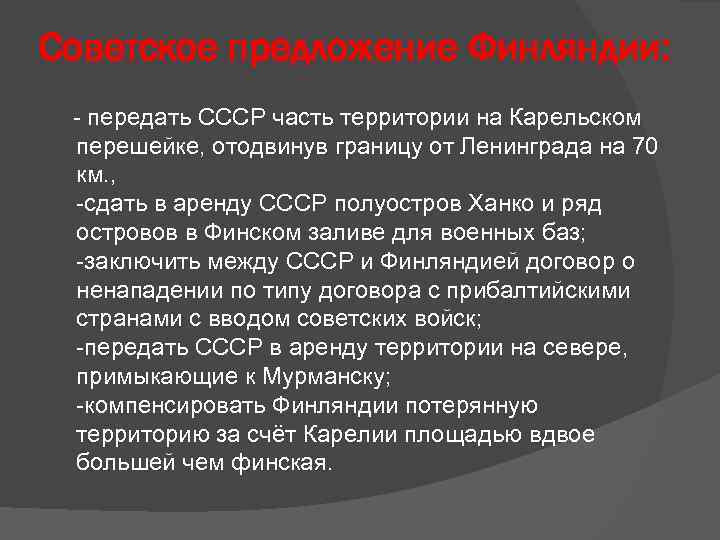 Советское предложение Финляндии:

- передать СССР часть территории на Карельском перешейке, отодвинув границу от Ленинграда на 70 км.,
-сдать в аренду СССР полуостров Ханко и ряд островов в Финском заливе для военных баз;
-заключить между СССР и Финляндией договор о ненападении по типу договора с прибалтийскими странами с вводом советских войск;
-передать СССР в аренду территории на севере, примыкающие к Мурманску;
-компенсировать Финляндии потерянную территорию за счёт Карелии площадью вдвое большей чем финская.